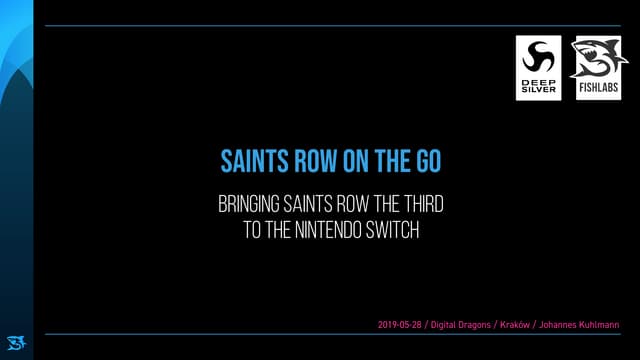 DEEP SILVER

FISHLABS

SAINTS ROW ON THE GO

BRINGING SAINTS ROW THE THIRD TO THE NINTENDO SWITCH

2019-05-28 / Digital Dragons / Kraków / Johannes Kuhlmann